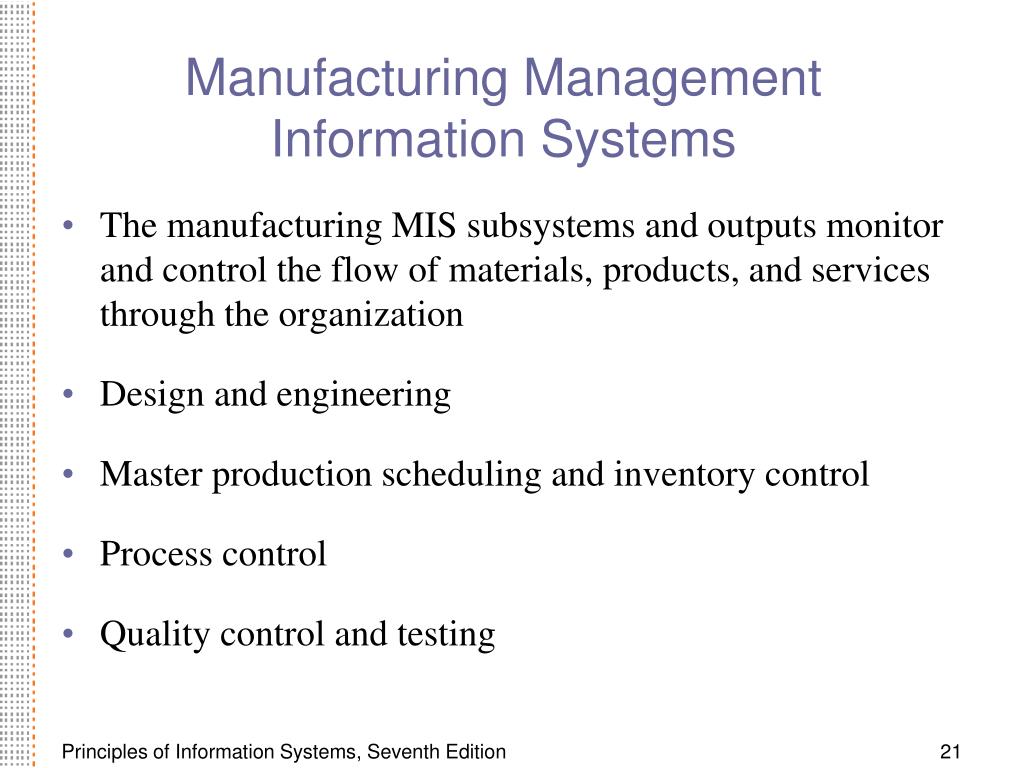 Manufacturing Management Information Systems

• The manufacturing MIS subsystems and outputs monitor and control the flow of materials, products, and services through the organization

• Design and engineering

• Master production scheduling and inventory control

• Process control

• Quality control and testing

Principles of Information Systems, Seventh Edition

21